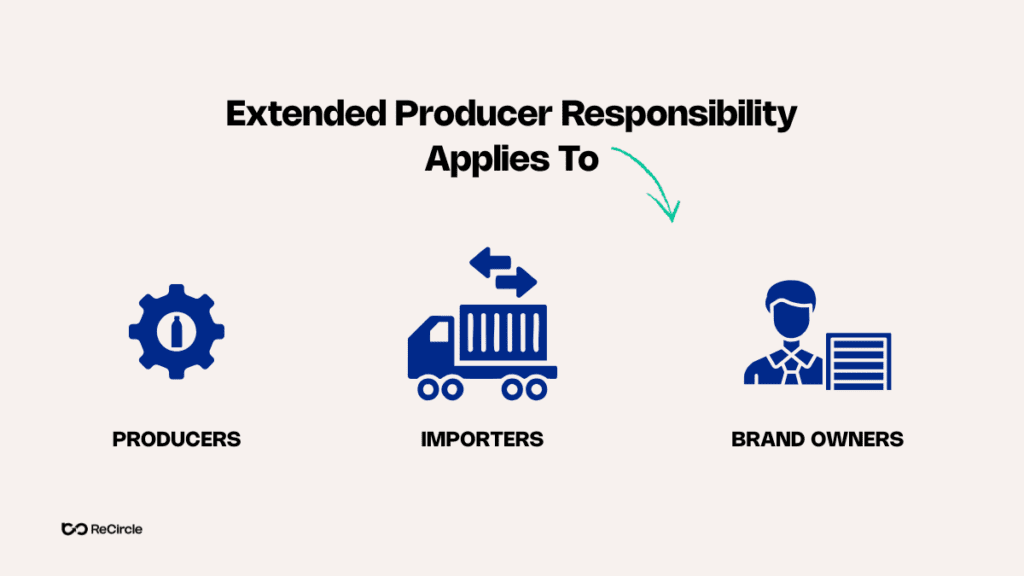 Extended Producer Responsibility Applies To

PRODUCERS

IMPORTERS

BRAND OWNERS

ReCircle